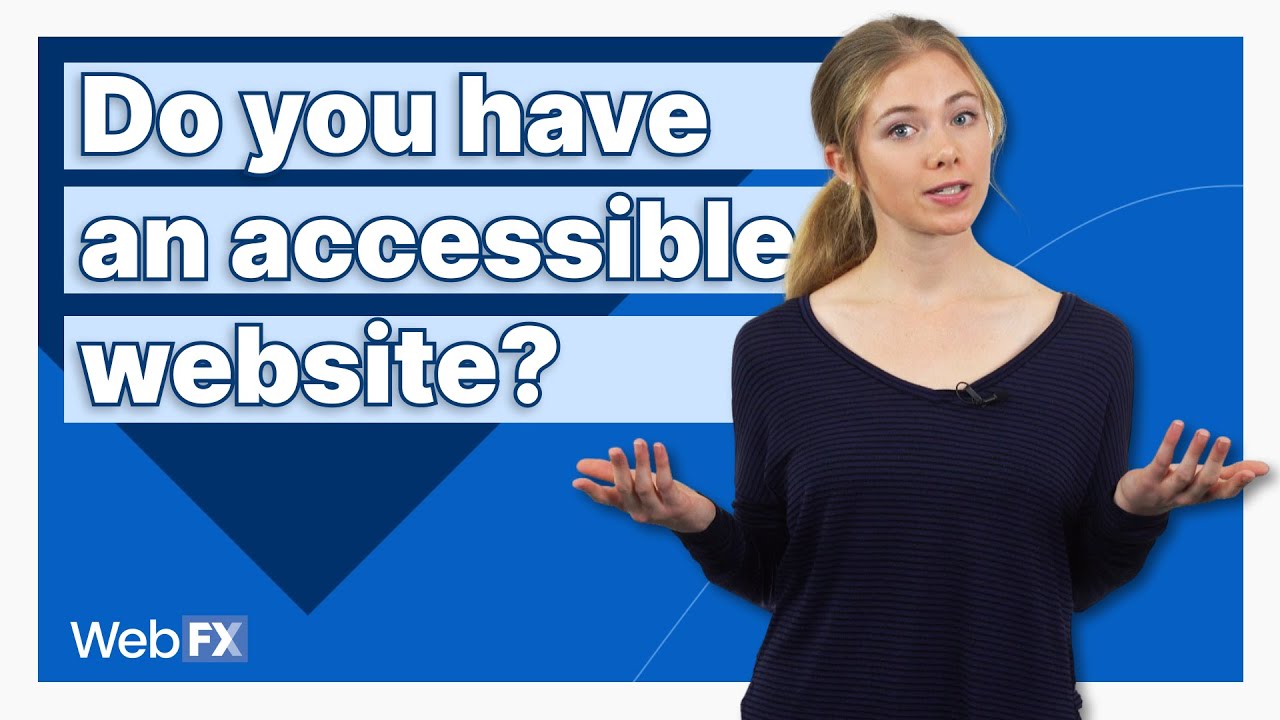 Do you have an accessible website?

WebFX